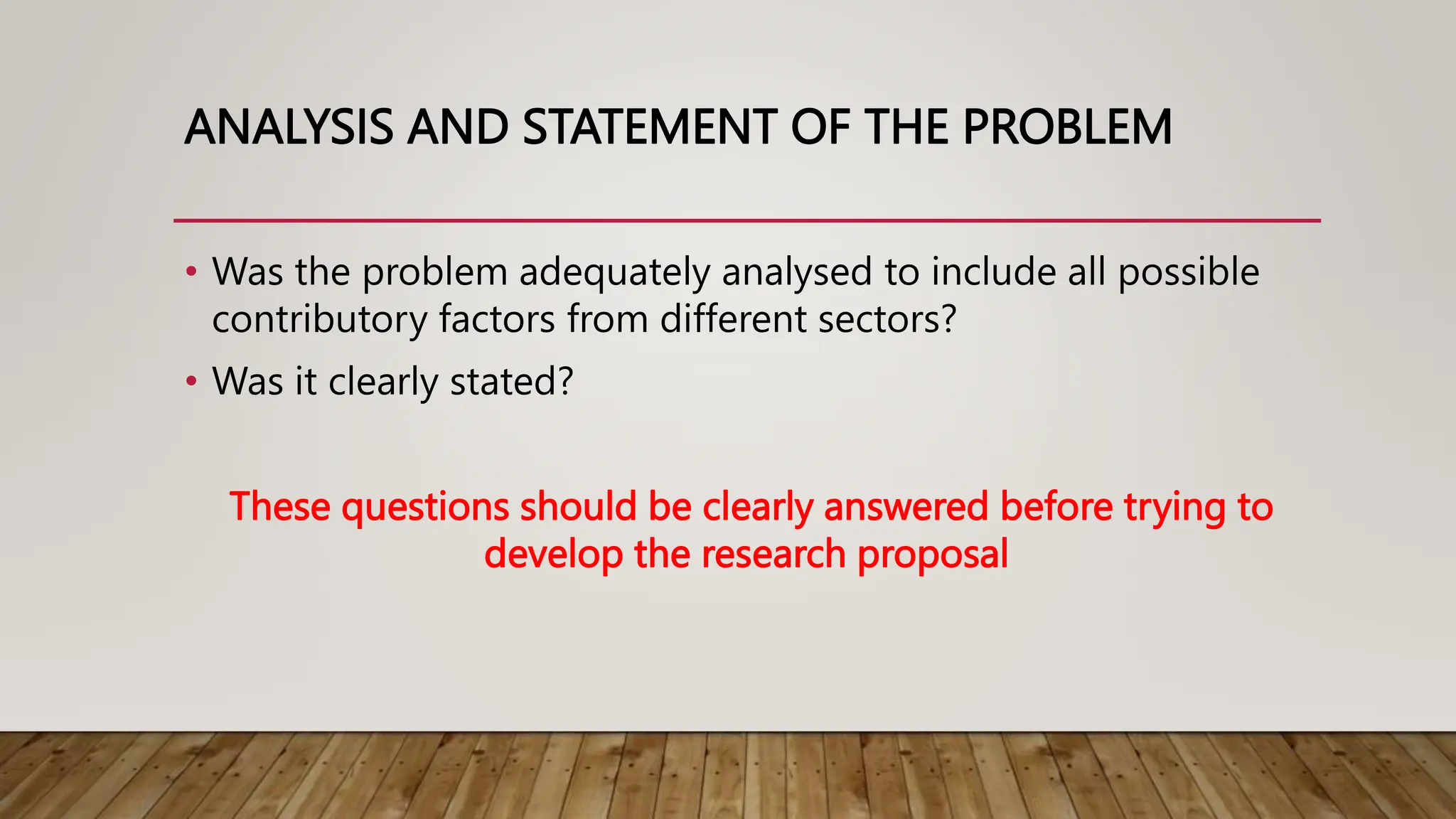 ANALYSIS AND STATEMENT OF THE PROBLEM

• Was the problem adequately analysed to include all possible contributory factors from different sectors?

• Was it clearly stated?

These questions should be clearly answered before trying to develop the research proposal